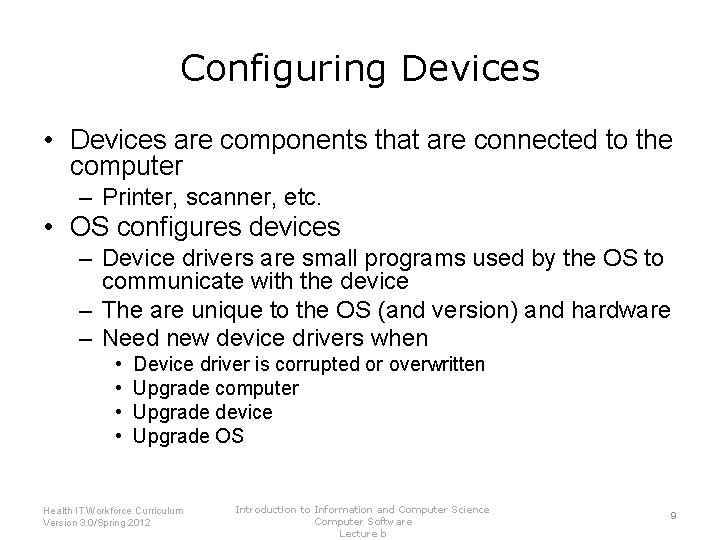 Configuring Devices

• Devices are components that are connected to the computer
– Printer, scanner, etc.
• OS configures devices
– Device drivers are small programs used by the OS to communicate with the device
– The are unique to the OS (and version) and hardware
– Need new device drivers when
• Device driver is corrupted or overwritten
• Upgrade computer
• Upgrade device
• Upgrade OS

Health IT Workforce Curriculum
Version 3.0/Spring 2012

Introduction to Information and Computer Science
Computer Software
Lecture b

9